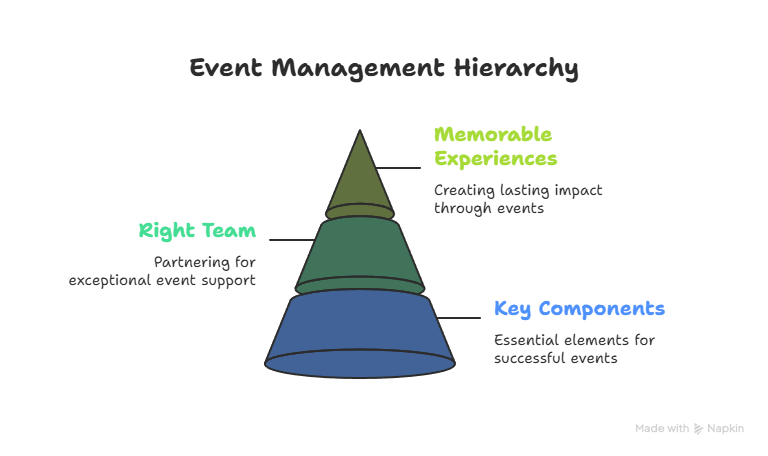 Event Management Hierarchy

Memorable Experiences

Creating lasting impact through events

Right Team

Partnering for exceptional event support

Key Components

Essential elements for successful events

Made with Napkin